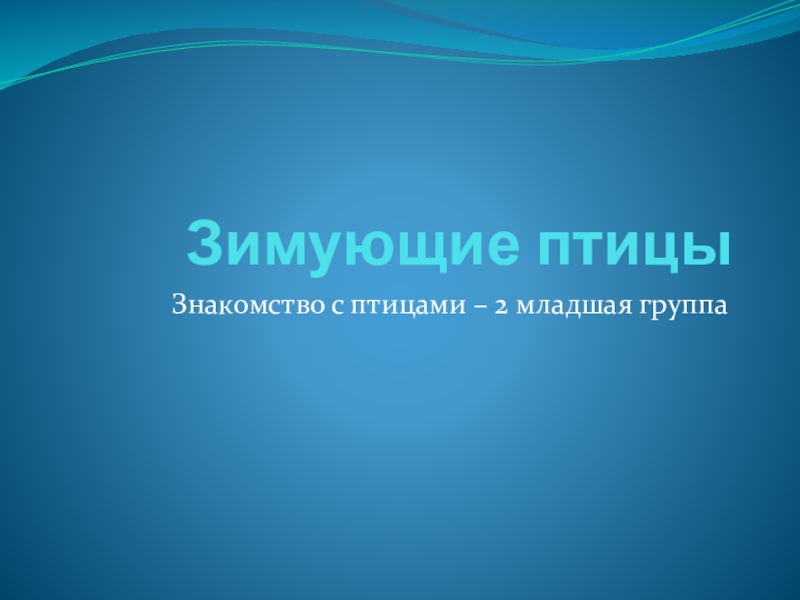 Зимующие птицы

Знакомство с птицами – 2 младшая группа